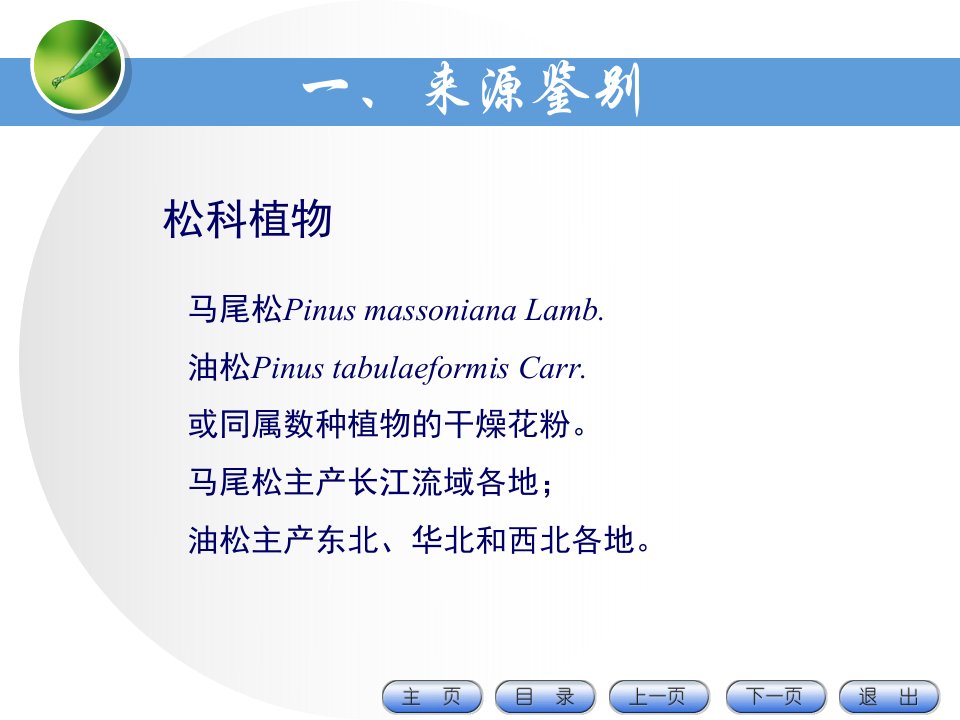 一、来源鉴别

松科植物

马尾松Pinus massoniana Lamb.

油松Pinus tabulaeformis Carr.

或同属数种植物的干燥花粉。

马尾松主产长江流域各地；

油松主产东北、华北和西北各地。

主 页　目 录　上一页　下一页　退 出